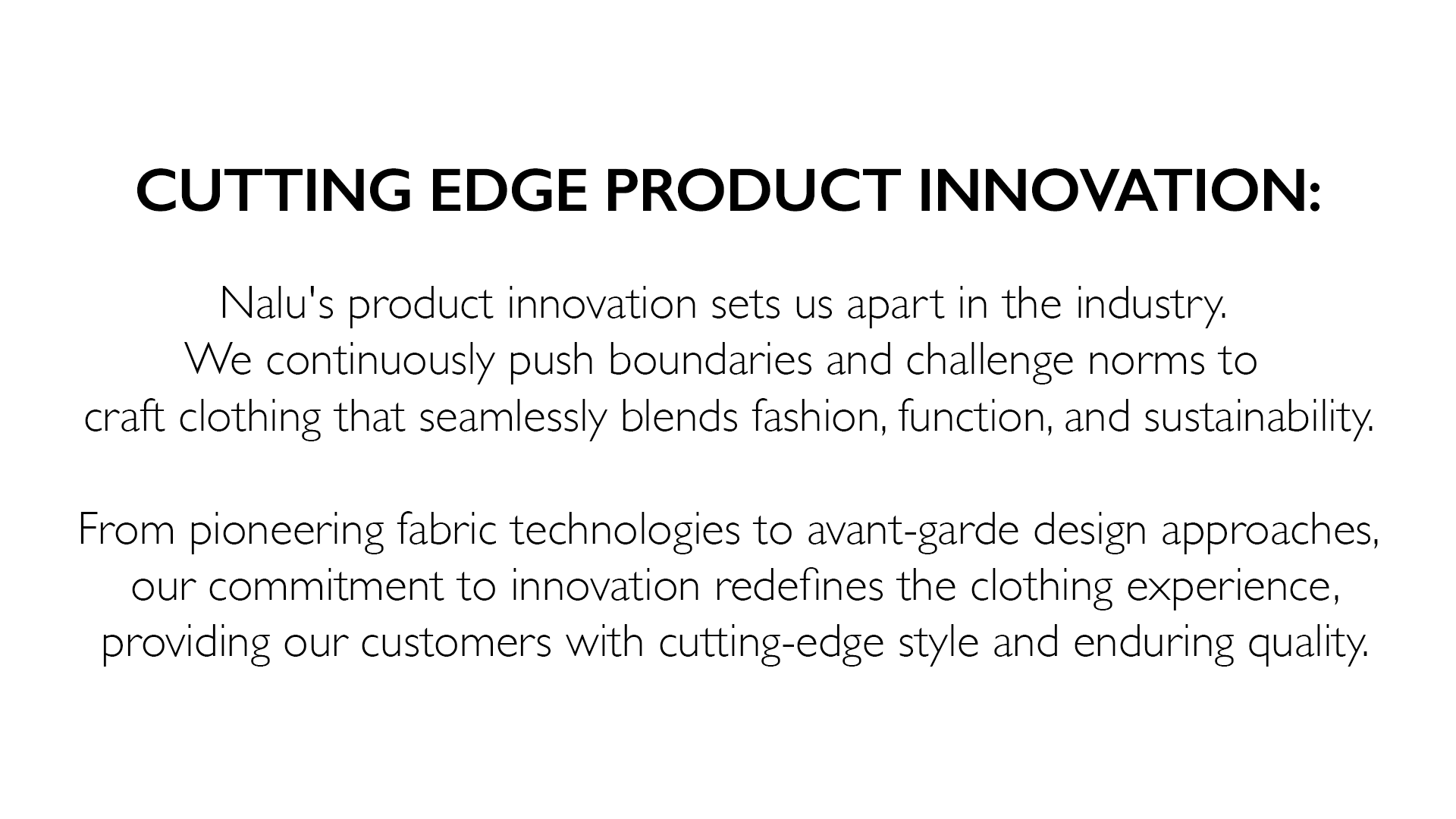 CUTTING EDGE PRODUCT INNOVATION:

Nalu's product innovation sets us apart in the industry. We continuously push boundaries and challenge norms to craft clothing that seamlessly blends fashion, function, and sustainability.

From pioneering fabric technologies to avant-garde design approaches, our commitment to innovation redefines the clothing experience, providing our customers with cutting-edge style and enduring quality.